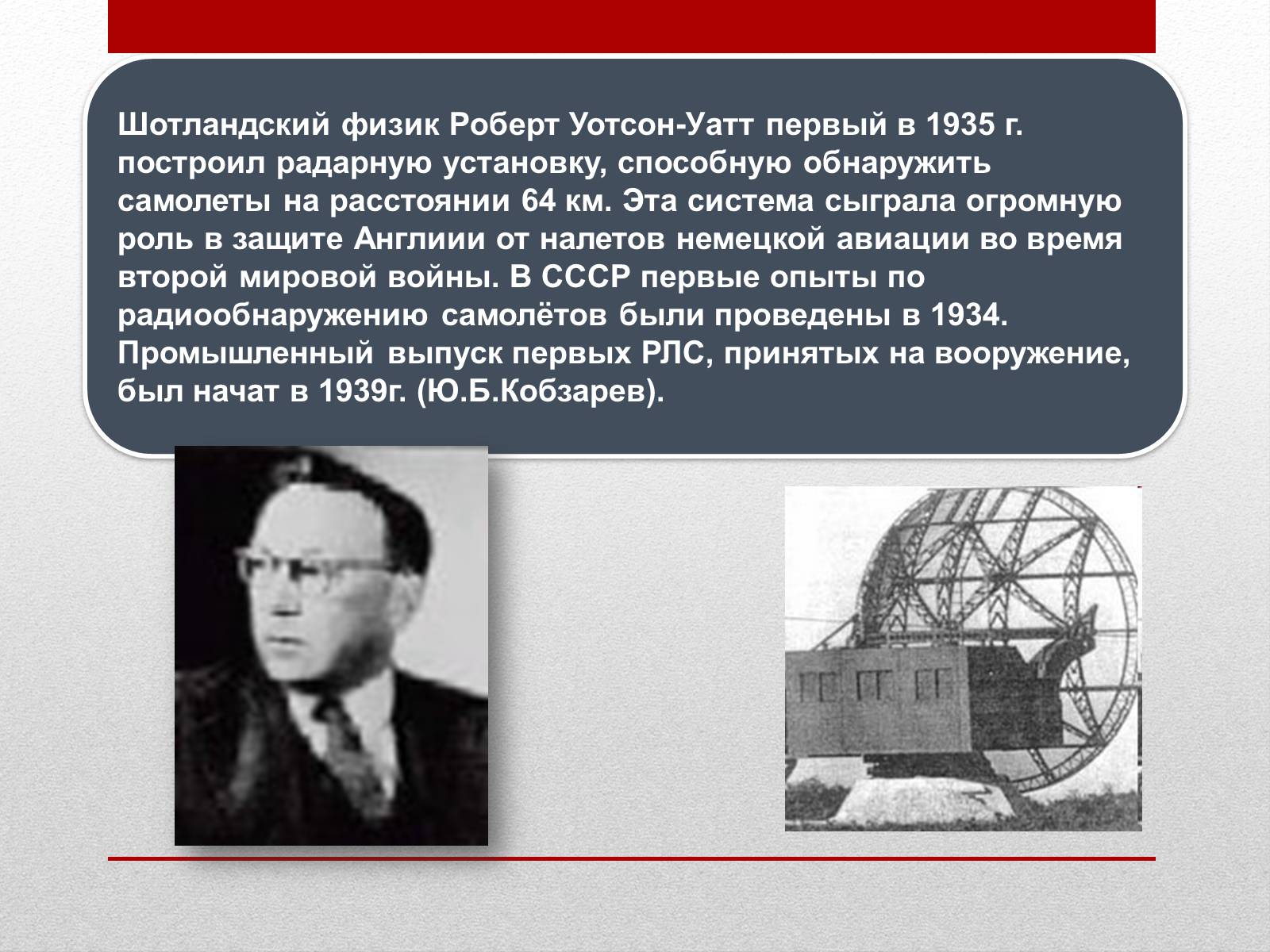 Шотландский физик Роберт Уотсон-Уатт первый в 1935 г. построил радарную установку, способную обнаружить самолеты на расстоянии 64 км. Эта система сыграла огромную роль в защите Англиии от налетов немецкой авиации во время второй мировой войны. В СССР первые опыты по радиообнаружению самолётов были проведены в 1934. Промышленный выпуск первых РЛС, принятых на вооружение, был начат в 1939г. (Ю.Б.Кобзарев).